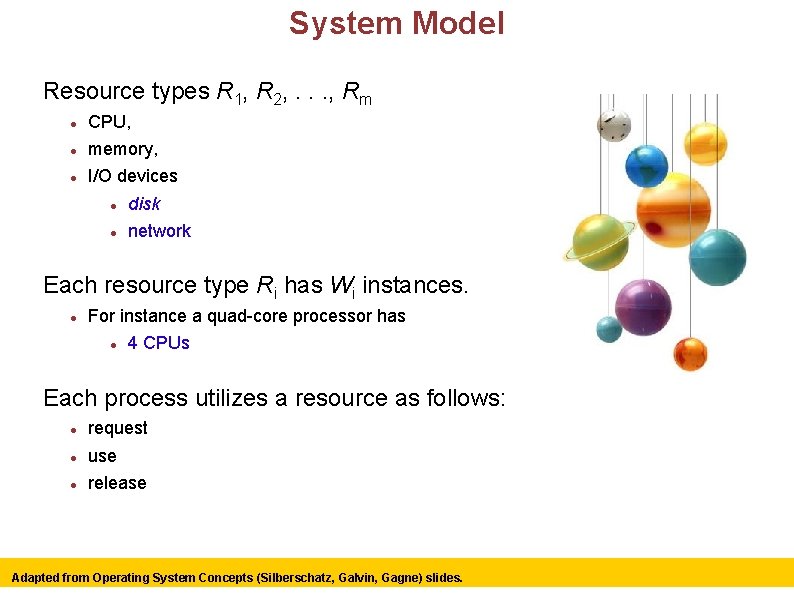 System Model

Resource types $R_1, R_2, \ldots, R_m$

- CPU,
- memory,
- I/O devices
  - disk
  - network

Each resource type $R_i$ has $W_i$ instances.

- For instance a quad-core processor has
  - 4 CPUs

Each process utilizes a resource as follows:

- request
- use
- release

Adapted from Operating System Concepts (Silberschatz, Galvin, Gagne) slides.